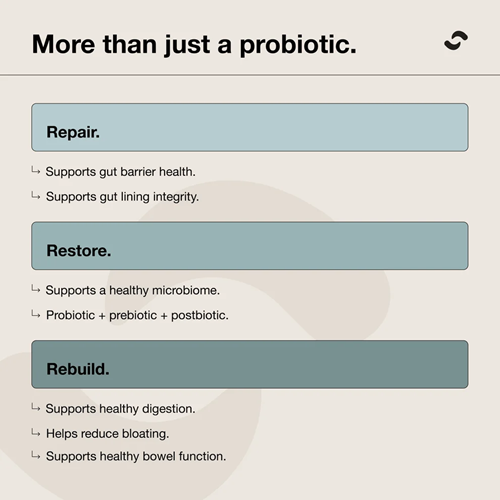 More than just a probiotic.

Repair.

↳ Supports gut barrier health.

↳ Supports gut lining integrity.

Restore.

↳ Supports a healthy microbiome.

↳ Probiotic + prebiotic + postbiotic.

Rebuild.

↳ Supports healthy digestion.

↳ Helps reduce bloating.

↳ Supports healthy bowel function.